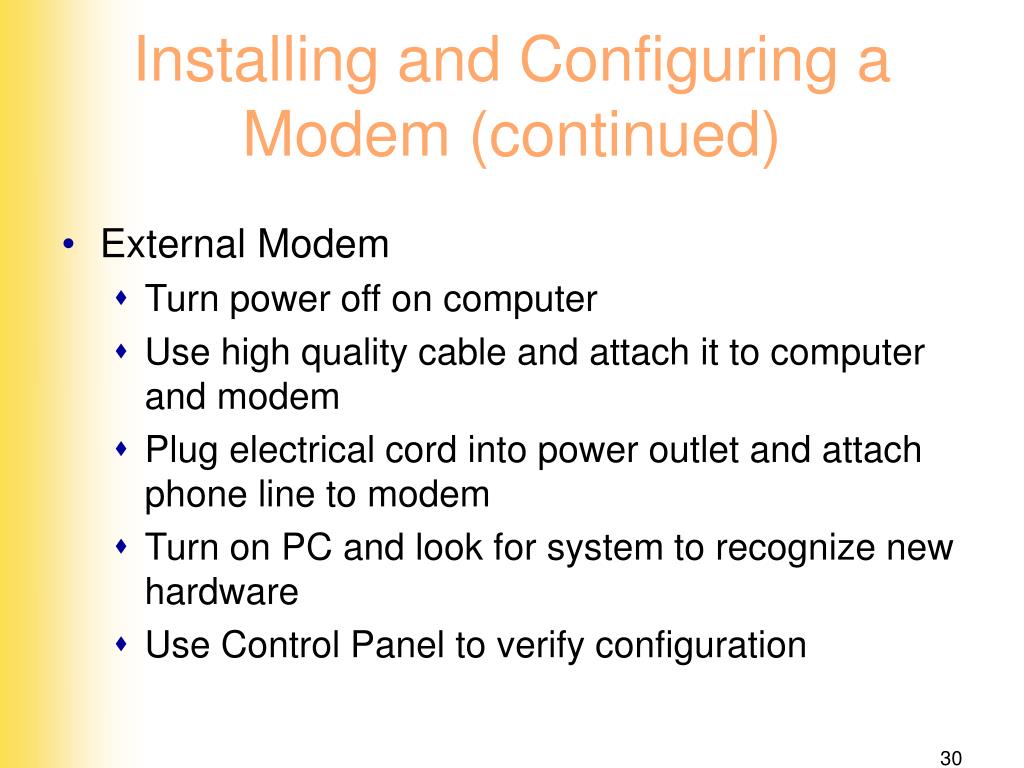 Installing and Configuring a Modem (continued)

• External Modem
  ♦ Turn power off on computer
  ♦ Use high quality cable and attach it to computer and modem
  ♦ Plug electrical cord into power outlet and attach phone line to modem
  ♦ Turn on PC and look for system to recognize new hardware
  ♦ Use Control Panel to verify configuration

30